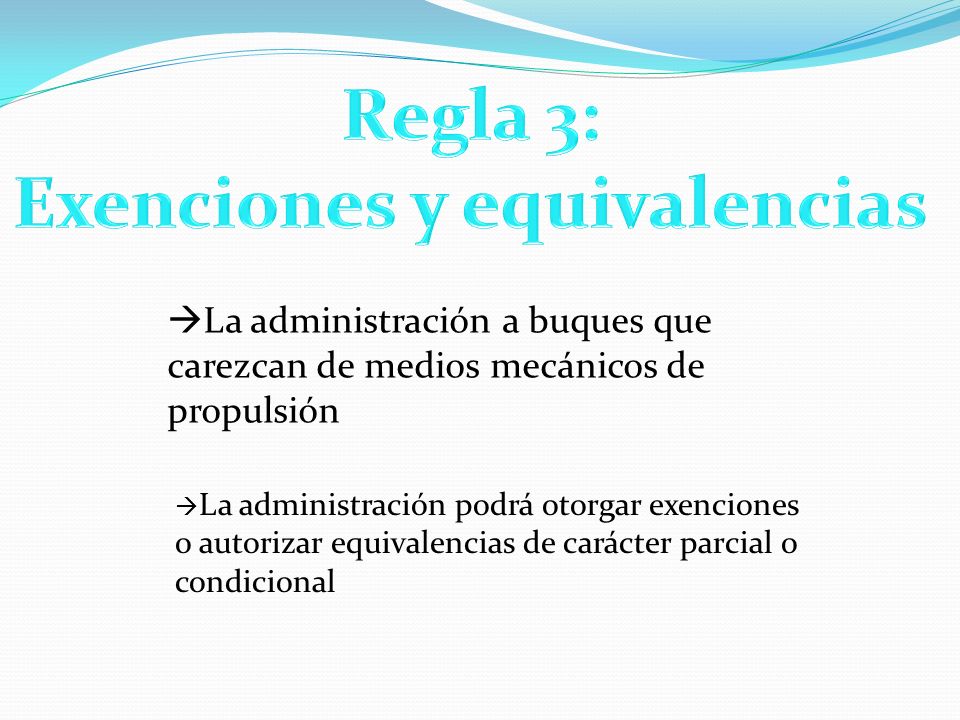 Regla 3:
Exenciones y equivalencias

→La administración a buques que carezcan de medios mecánicos de propulsión

→La administración podrá otorgar exenciones o autorizar equivalencias de carácter parcial o condicional